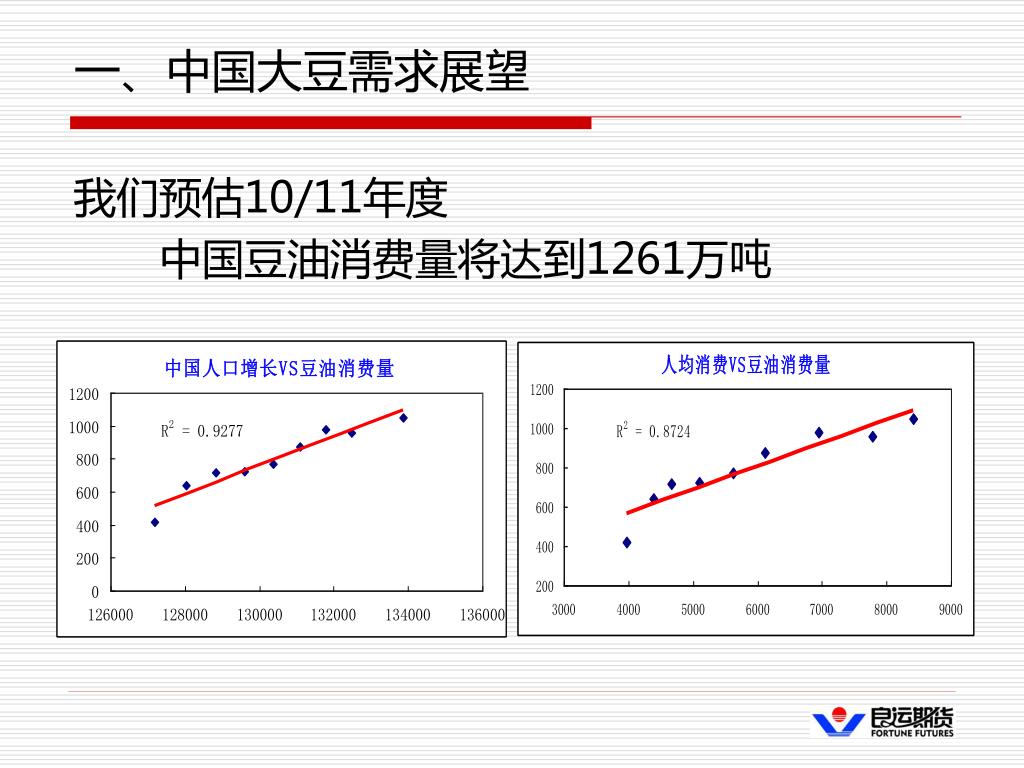 一、中国大豆需求展望

我们预估10/11年度

中国豆油消费量将达到1261万吨

中国人口增长VS豆油消费量

1200
1000
800
600
400
200
0

$R^2 = 0.9277$

126000 128000 130000 132000 134000 136000

人均消费VS豆油消费量

1200
1000
800
600
400
200

$R^2 = 0.8724$

3000 4000 5000 6000 7000 8000 9000

良运期货
FORTUNE FUTURES